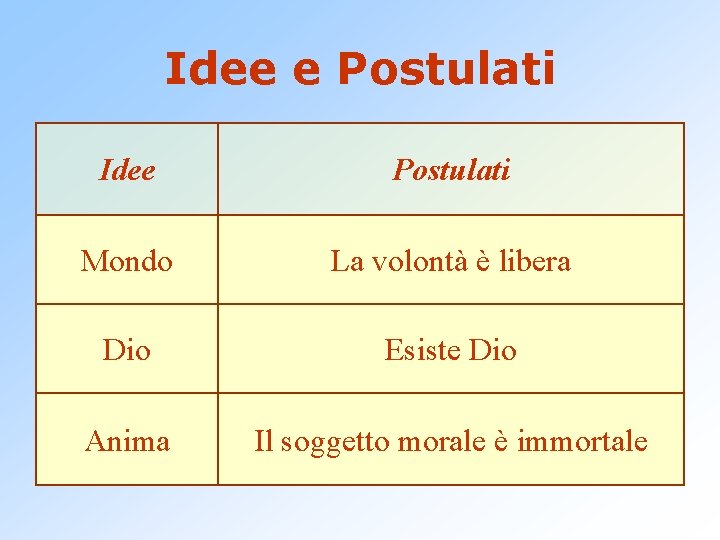 Idee e Postulati

| Idee | Postulati |
|---|---|
| Mondo | La volontà è libera |
| Dio | Esiste Dio |
| Anima | Il soggetto morale è immortale |